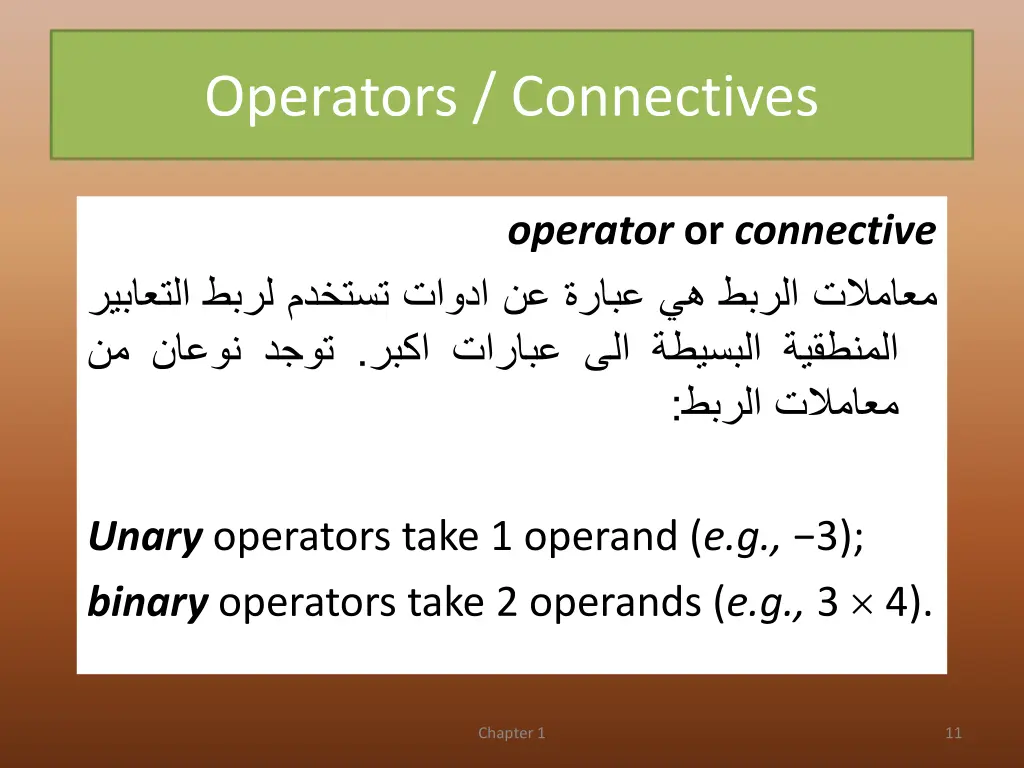 Operators / Connectives

operator or connective

معاملات الربط هي عبارة عن ادوات تستخدم لربط التعابير المنطقية البسيطة الى عبارات اكبر. توجد نوعان من معاملات الربط:

Unary operators take 1 operand (e.g., $-3$); binary operators take 2 operands (e.g., $3 \times 4$).

Chapter 1

11